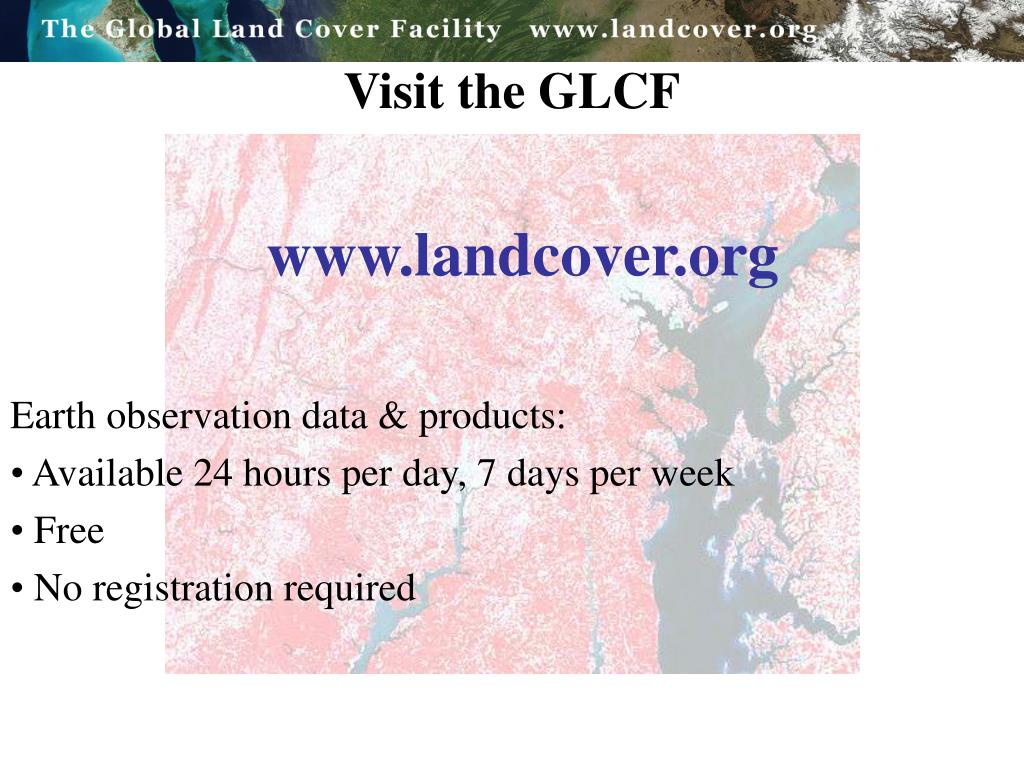 The Global Land Cover Facility www.landcover.org

Visit the GLCF

www.landcover.org

Earth observation data & products:

• Available 24 hours per day, 7 days per week

• Free

• No registration required